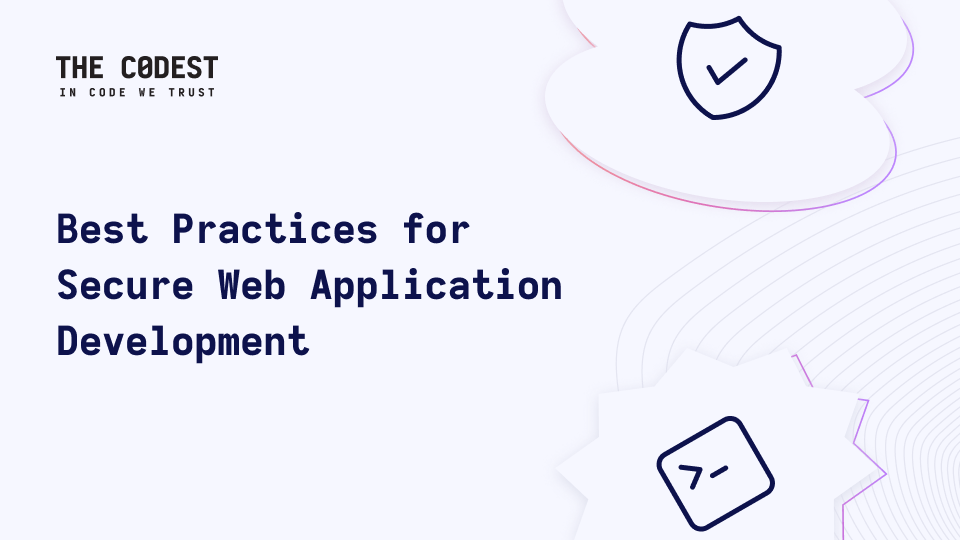 THE C0DEST
IN CODE WE TRUST

Best Practices for Secure Web Application Development

>-